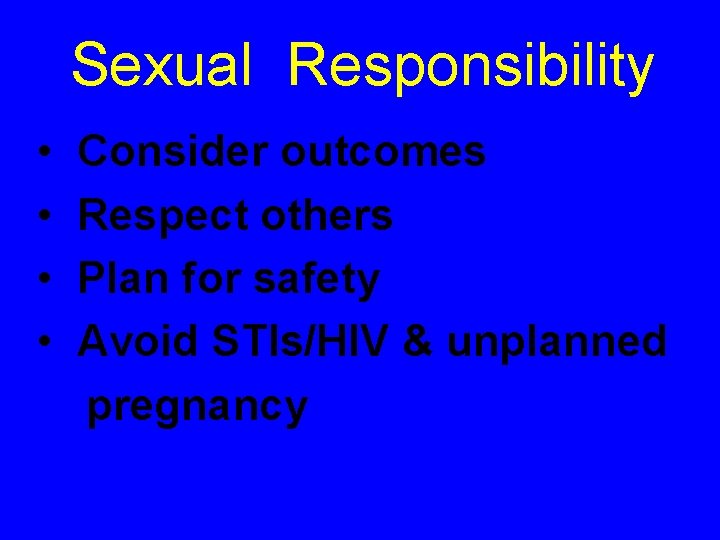 Sexual Responsibility

• Consider outcomes
• Respect others
• Plan for safety
• Avoid STIs/HIV & unplanned pregnancy